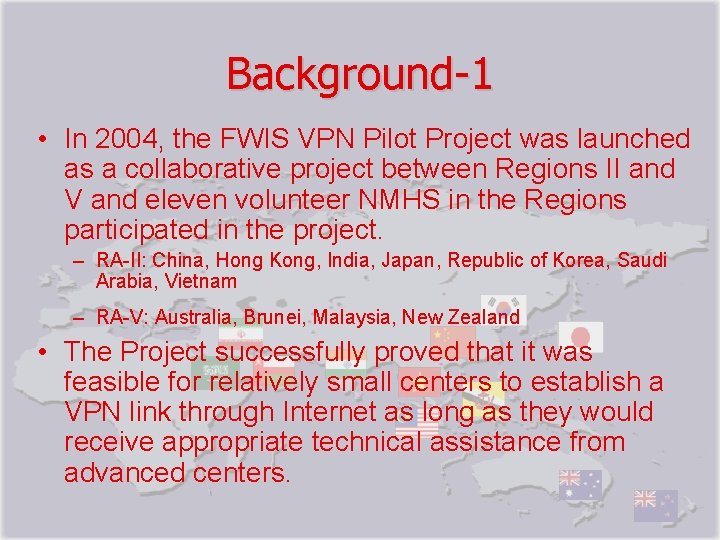 Background-1

• In 2004, the FWIS VPN Pilot Project was launched as a collaborative project between Regions II and V and eleven volunteer NMHS in the Regions participated in the project.

– RA-II: China, Hong Kong, India, Japan, Republic of Korea, Saudi Arabia, Vietnam

– RA-V: Australia, Brunei, Malaysia, New Zealand

• The Project successfully proved that it was feasible for relatively small centers to establish a VPN link through Internet as long as they would receive appropriate technical assistance from advanced centers.